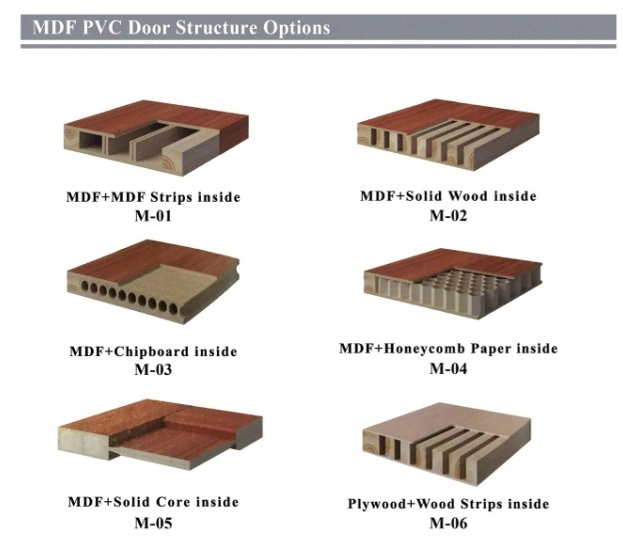 MDF PVC Door Structure Options

MDF+MDF Strips inside
M-01

MDF+Solid Wood inside
M-02

MDF+Chipboard inside
M-03

MDF+Honeycomb Paper inside
M-04

MDF+Solid Core inside
M-05

Plywood+Wood Strips inside
M-06